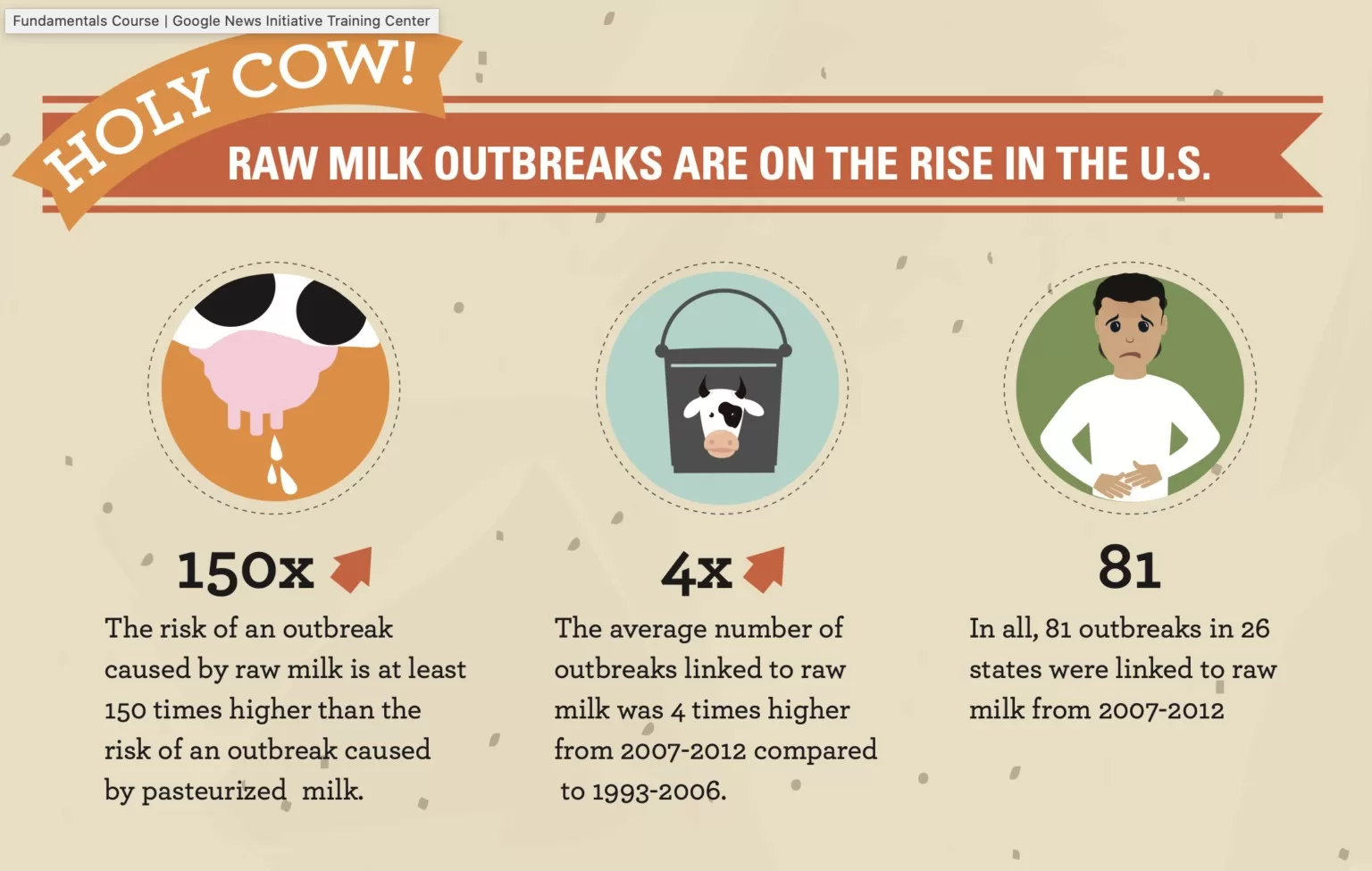 Fundamentals Course | Google News Initiative Training Center

HOLY COW!

RAW MILK OUTBREAKS ARE ON THE RISE IN THE U.S.

150x

The risk of an outbreak caused by raw milk is at least 150 times higher than the risk of an outbreak caused by pasteurized milk.

4x

The average number of outbreaks linked to raw milk was 4 times higher from 2007-2012 compared to 1993-2006.

81

In all, 81 outbreaks in 26 states were linked to raw milk from 2007-2012